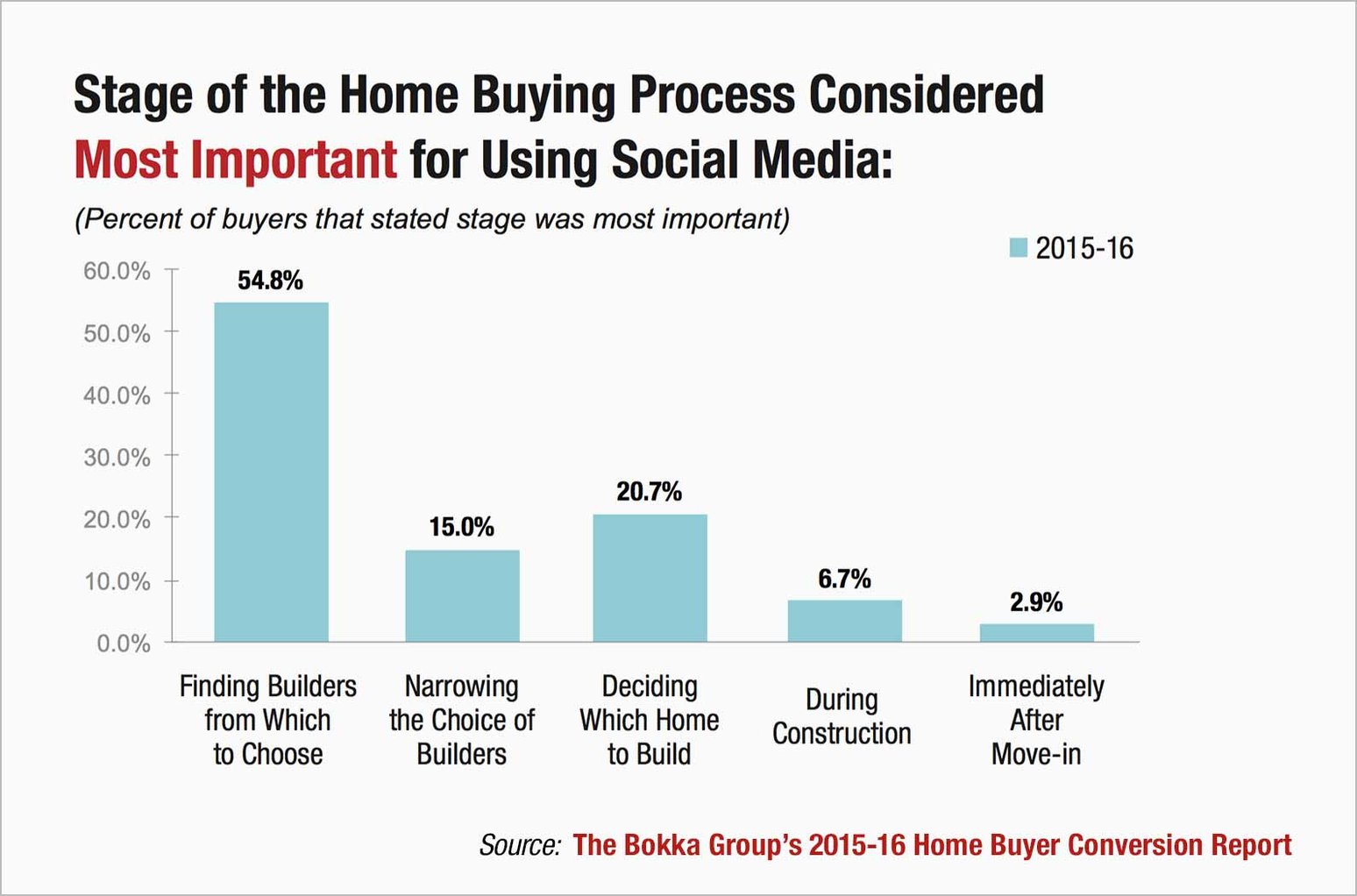 Stage of the Home Buying Process Considered Most Important for Using Social Media:

(Percent of buyers that stated stage was most important)

2015-16

60.0%
50.0%
40.0%
30.0%
20.0%
10.0%
0.0%

54.8%
15.0%
20.7%
6.7%
2.9%

Finding Builders from Which to Choose

Narrowing the Choice of Builders

Deciding Which Home to Build

During Construction

Immediately After Move-in

Source: The Bokka Group's 2015-16 Home Buyer Conversion Report